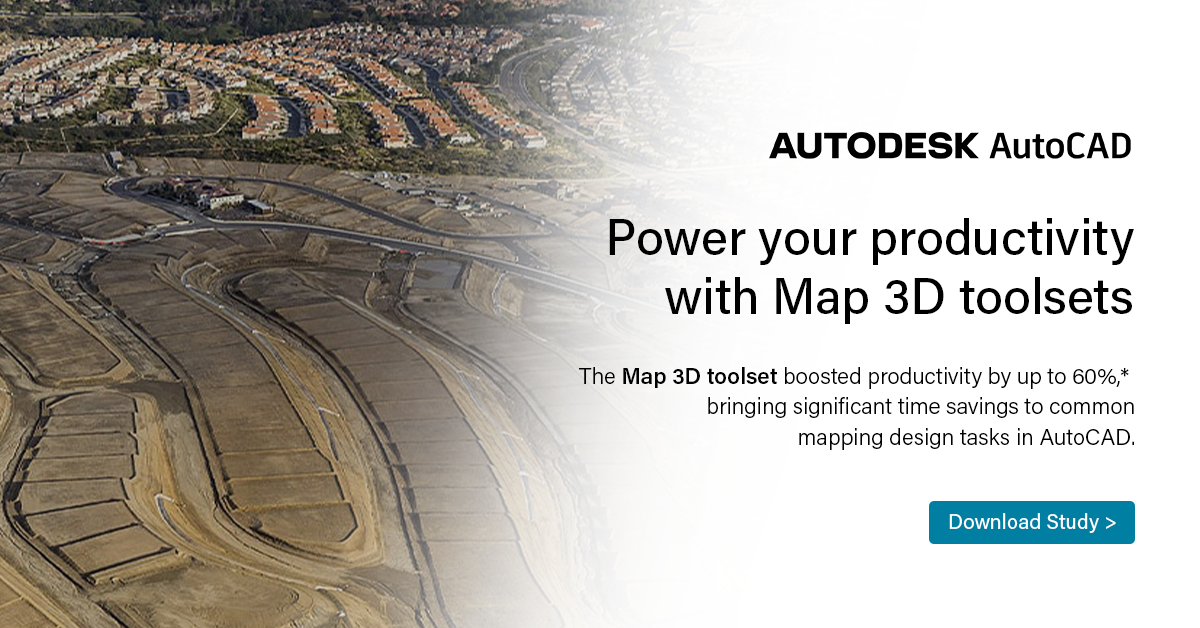 AUTODESK AutoCAD

Power your productivity with Map 3D toolsets

The Map 3D toolset boosted productivity by up to 60%,* bringing significant time savings to common mapping design tasks in AutoCAD.

Download Study >